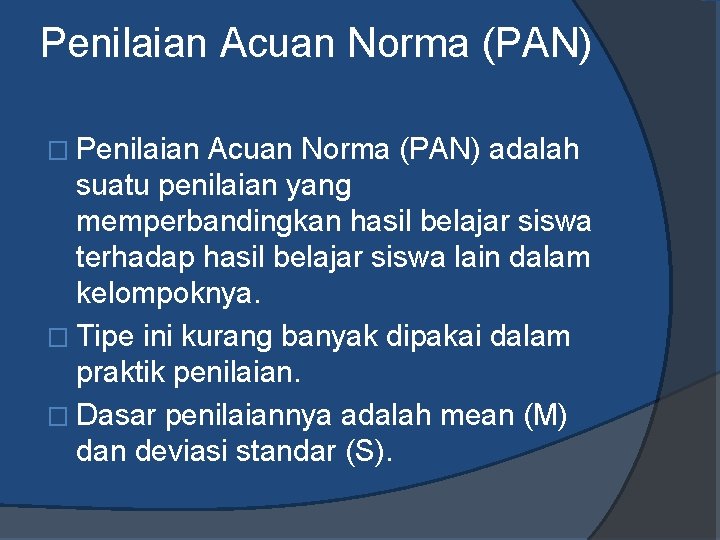 Penilaian Acuan Norma (PAN)

□ Penilaian Acuan Norma (PAN) adalah suatu penilaian yang memperbandingkan hasil belajar siswa terhadap hasil belajar siswa lain dalam kelompoknya.

□ Tipe ini kurang banyak dipakai dalam praktik penilaian.

□ Dasar penilaiannya adalah mean (M) dan deviasi standar (S).